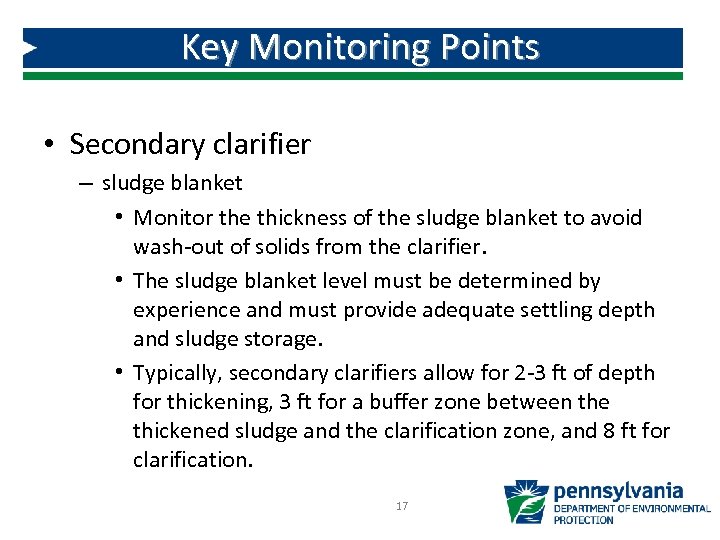 Key Monitoring Points

• Secondary clarifier
– sludge blanket
• Monitor the thickness of the sludge blanket to avoid wash-out of solids from the clarifier.
• The sludge blanket level must be determined by experience and must provide adequate settling depth and sludge storage.
• Typically, secondary clarifiers allow for 2-3 ft of depth for thickening, 3 ft for a buffer zone between the thickened sludge and the clarification zone, and 8 ft for clarification.

17

pennsylvania
DEPARTMENT OF ENVIRONMENTAL PROTECTION